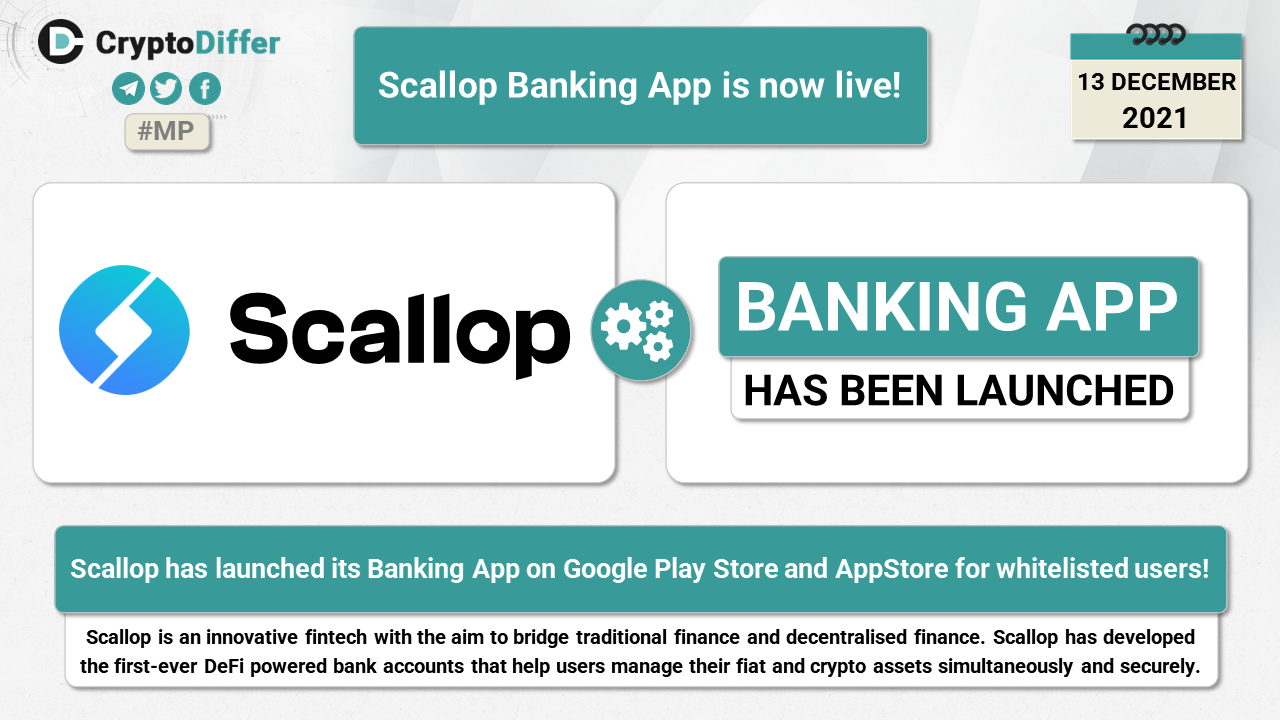 CryptoDiffer

#MP

Scallop Banking App is now live!

13 DECEMBER
2021

Scallop

BANKING APP
HAS BEEN LAUNCHED

Scallop has launched its Banking App on Google Play Store and AppStore for whitelisted users!

Scallop is an innovative fintech with the aim to bridge traditional finance and decentralised finance. Scallop has developed the first-ever DeFi powered bank accounts that help users manage their fiat and crypto assets simultaneously and securely.